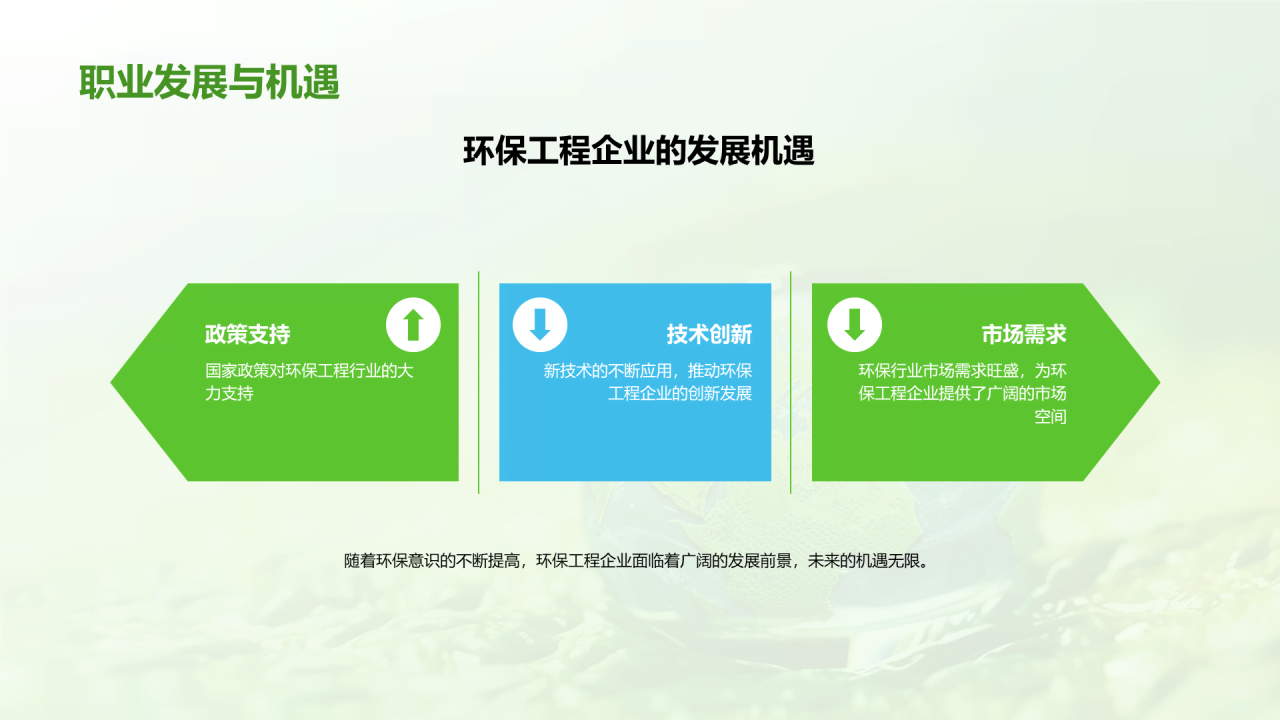 职业发展与机遇

环保工程企业的发展机遇

政策支持

国家政策对环保工程行业的大力支持

技术创新

新技术的不断应用，推动环保工程企业的创新发展

市场需求

环保行业市场需求旺盛，为环保工程企业提供了广阔的市场空间

随着环保意识的不断提高，环保工程企业面临着广阔的发展前景，未来的机遇无限。